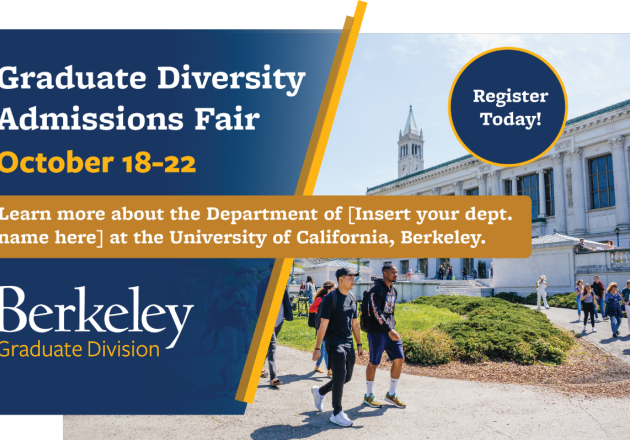 Graduate Diversity Admissions Fair

October 18-22

Register Today!

Learn more about the Department of [Insert your dept. name here] at the University of California, Berkeley.

Berkeley
Graduate Division